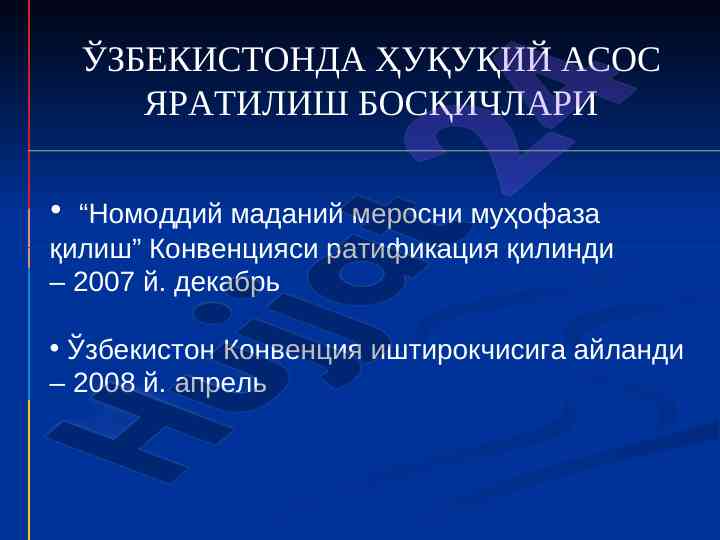 ЎЗБЕКИСТОНДА ҲУҚУҚИЙ АСОС ЯРАТИЛИШ БОСҚИЧЛАРИ

• “Номоддий маданий меросни муҳофаза қилиш” Конвенцияси ратификация қилинди – 2007 й. декабрь

• Ўзбекистон Конвенция иштирокчисига айланди – 2008 й. апрель

Hujjat 24